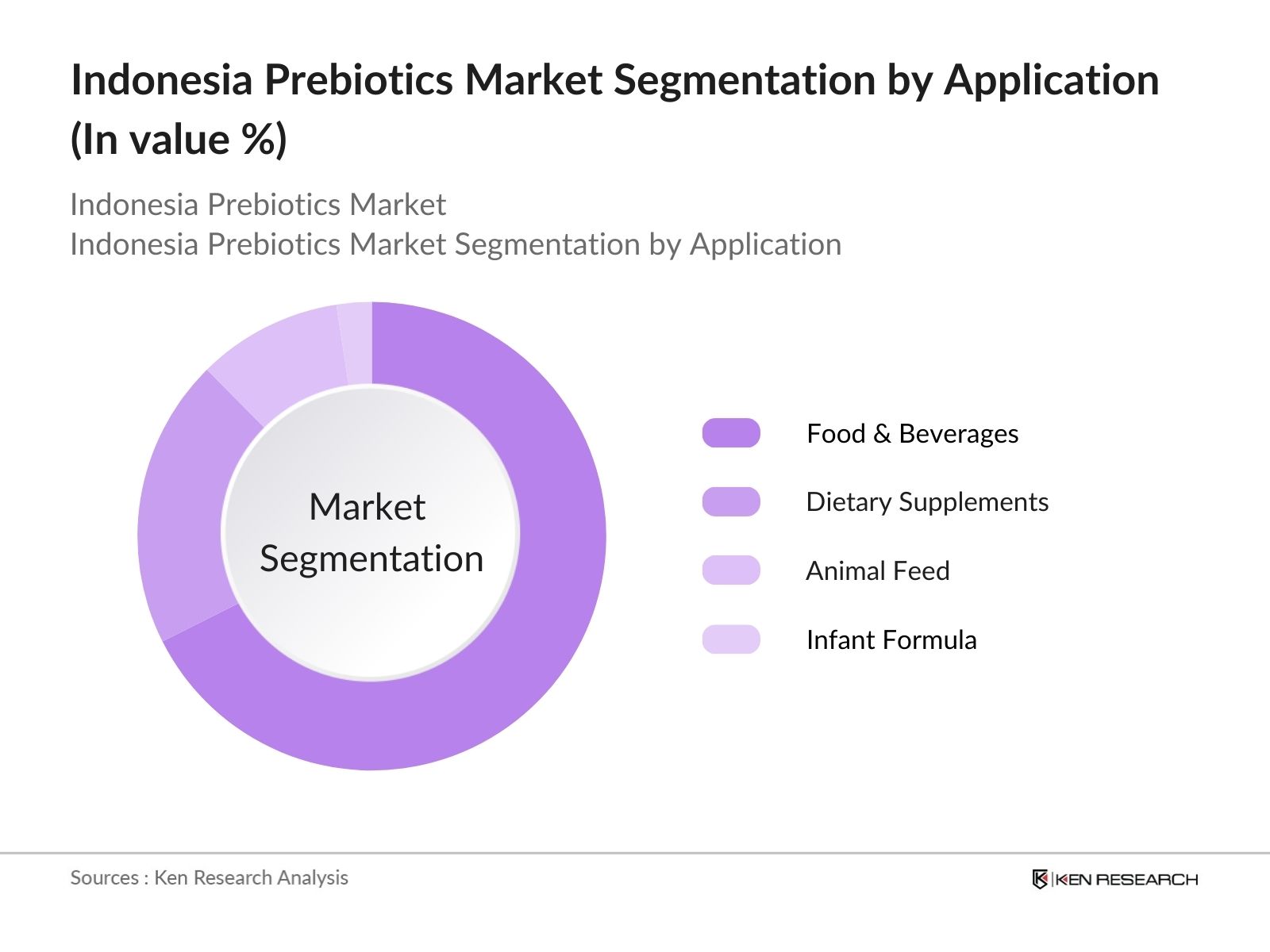 Indonesia Prebiotics Market Segmentation by Application (In value %)

Indonesia Prebiotics Market
Indonesia Prebiotics Market Segmentation by Application

Market Segmentation

Food & Beverages

Dietary Supplements

Animal Feed

Infant Formula

Sources : Ken Research Analysis

KEN RESEARCH